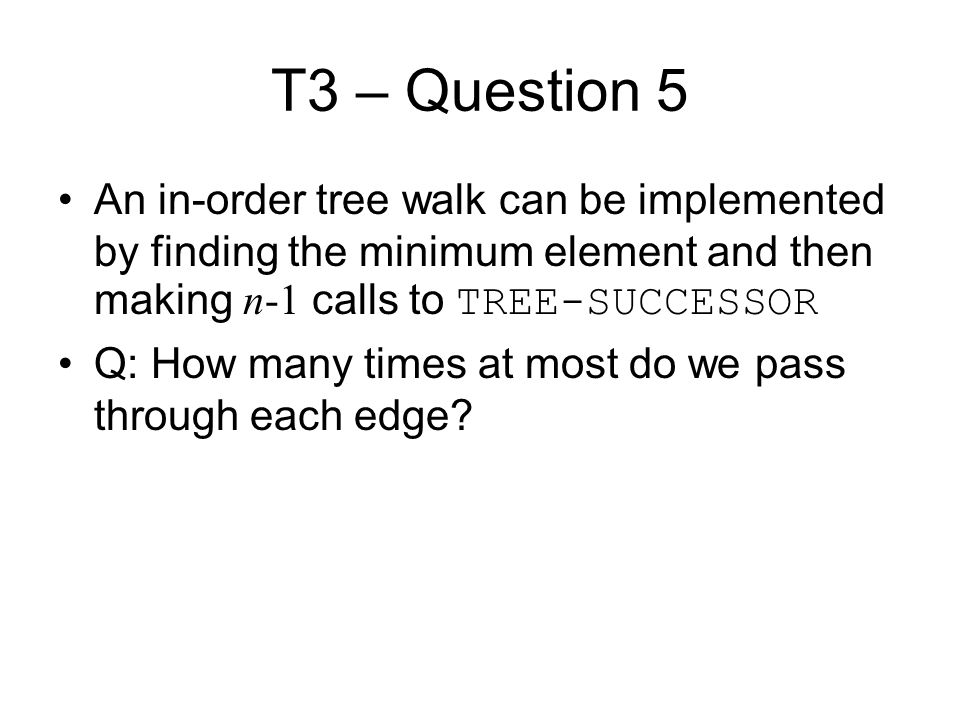 T3 – Question 5

• An in-order tree walk can be implemented by finding the minimum element and then making $n$-1 calls to TREE-SUCCESSOR

• Q: How many times at most do we pass through each edge?